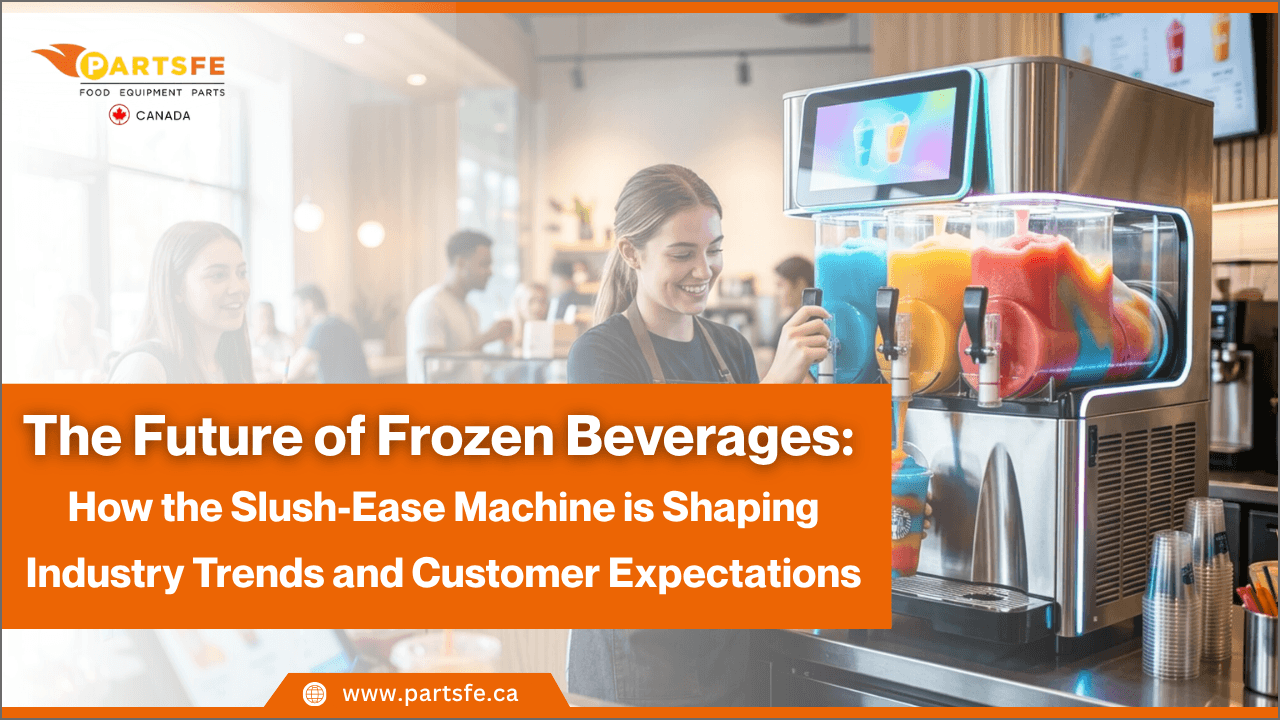 PARTSFE
FOOD EQUIPMENT PARTS
CANADA

The Future of Frozen Beverages:
How the Slush-Ease Machine is Shaping Industry Trends and Customer Expectations

www.partsfe.ca